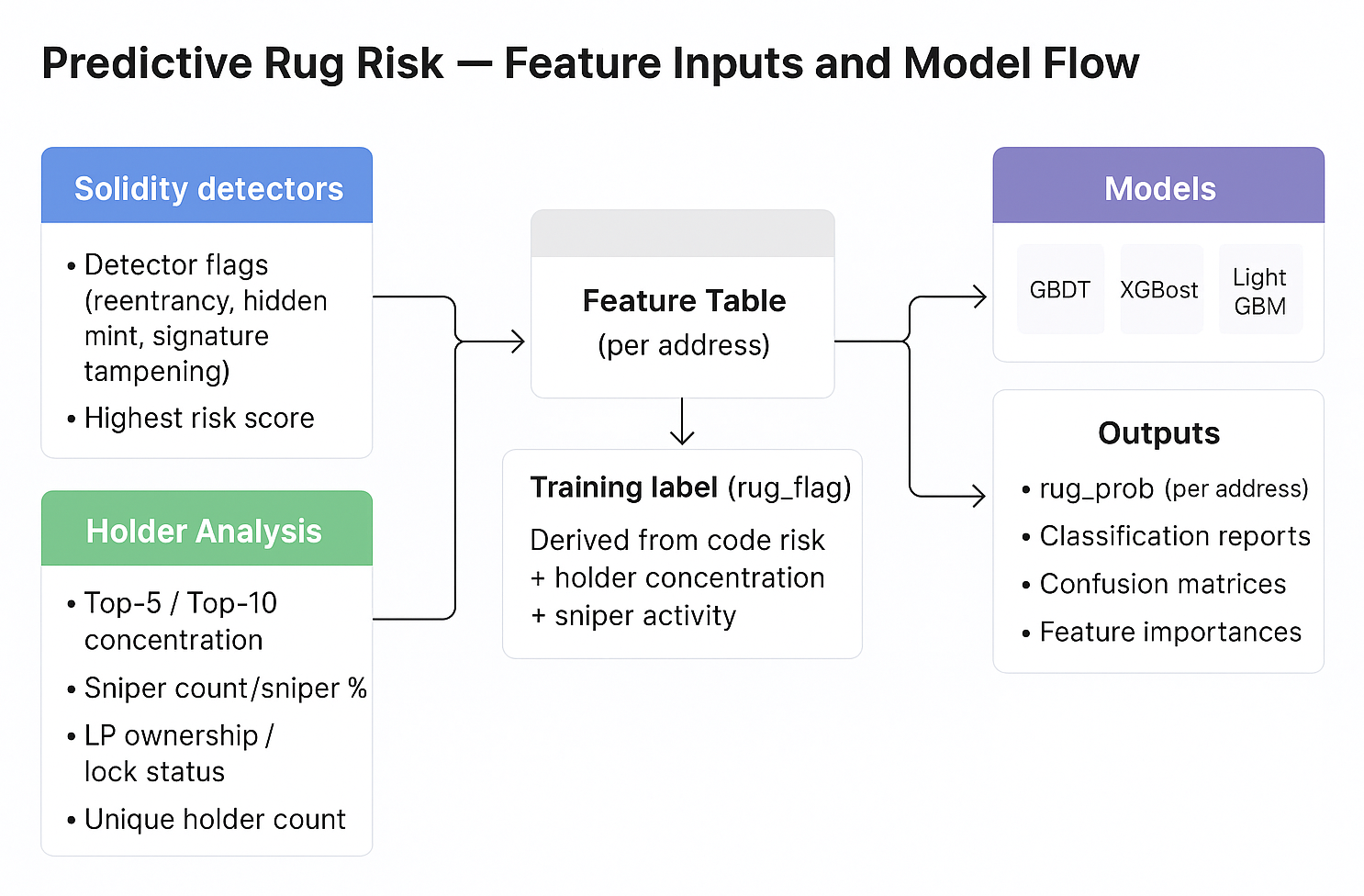 Predictive Rug Risk — Feature Inputs and Model Flow

Solidity detectors

• Detector flags (reentrancy, hidden mint, signature tampening)
• Highest risk score

Holder Analysis

• Top-5 / Top-10 concentration
• Sniper count/sniper %
• LP ownership / lock status
• Unique holder count

Feature Table
(per address)

Training label (rug_flag)
Derived from code risk
+ holder concentration
+ sniper activity

Models

GBDT
XGBost
Light GBM

Outputs

• rug_prob (per address)
• Classification reports
• Confusion matrices
• Feature importances